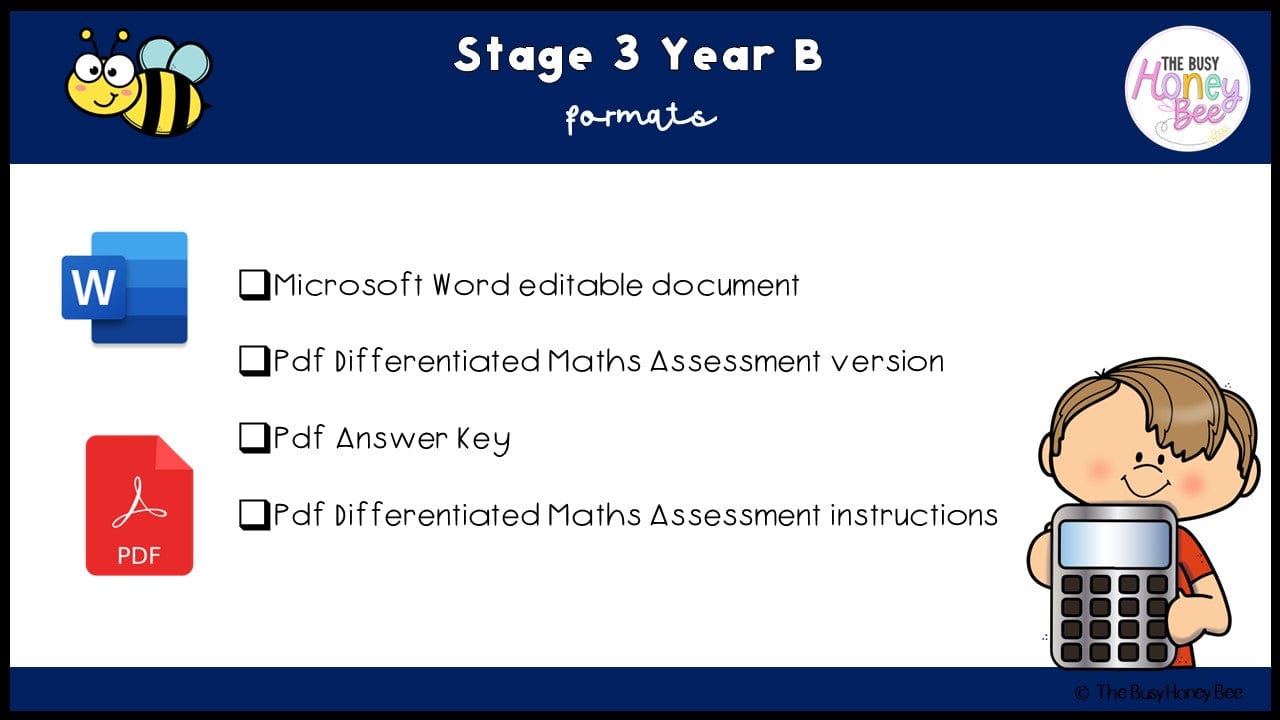 Stage 3 Year B

formats

THE BUSY Honey Bee

W

❑Microsoft Word editable document

❑Pdf Differentiated Maths Assessment version

❑Pdf Answer Key

❑Pdf Differentiated Maths Assessment instructions

PDF

© The Busy Honey Bee